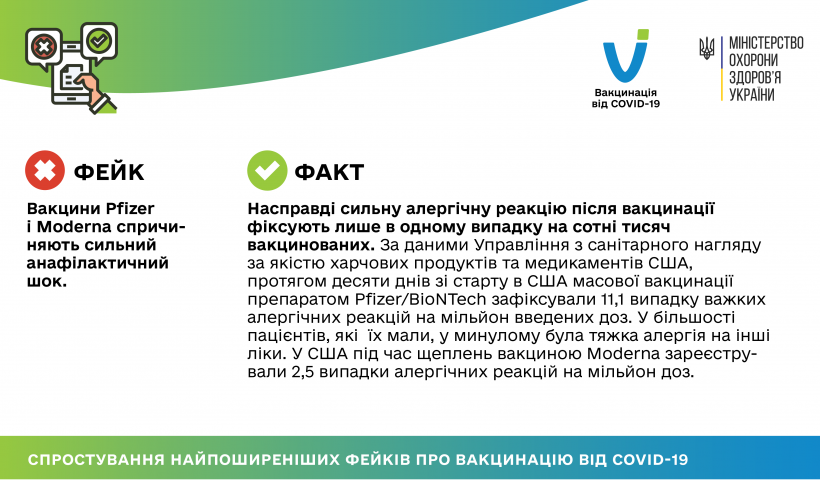 Вакцинація від COVID-19

МІНІСТЕРСТВО ОХОРОНИ ЗДОРОВ'Я УКРАЇНИ

ФЕЙК

Вакцини Pfizer і Moderna спричиняють сильний анафілактичний шок.

ФАКТ

Насправді сильну алергічну реакцію після вакцинації фіксують лише в одному випадку на сотні тисяч вакцинованих. За даними Управління з санітарного нагляду за якістю харчових продуктів та медикаментів США, протягом десяти днів зі старту в США масової вакцинації препаратом Pfizer/BioNTech зафіксували 11,1 випадку важких алергічних реакцій на мільйон введених доз. У більшості пацієнтів, які їх мали, у минулому була тяжка алергія на інші ліки. У США під час щеплень вакциною Moderna зареєстрували 2,5 випадки алергічних реакцій на мільйон доз.

СПРОСТУВАННЯ НАЙПОШИРЕНІШИХ ФЕЙКІВ ПРО ВАКЦИНАЦІЮ ВІД COVID-19